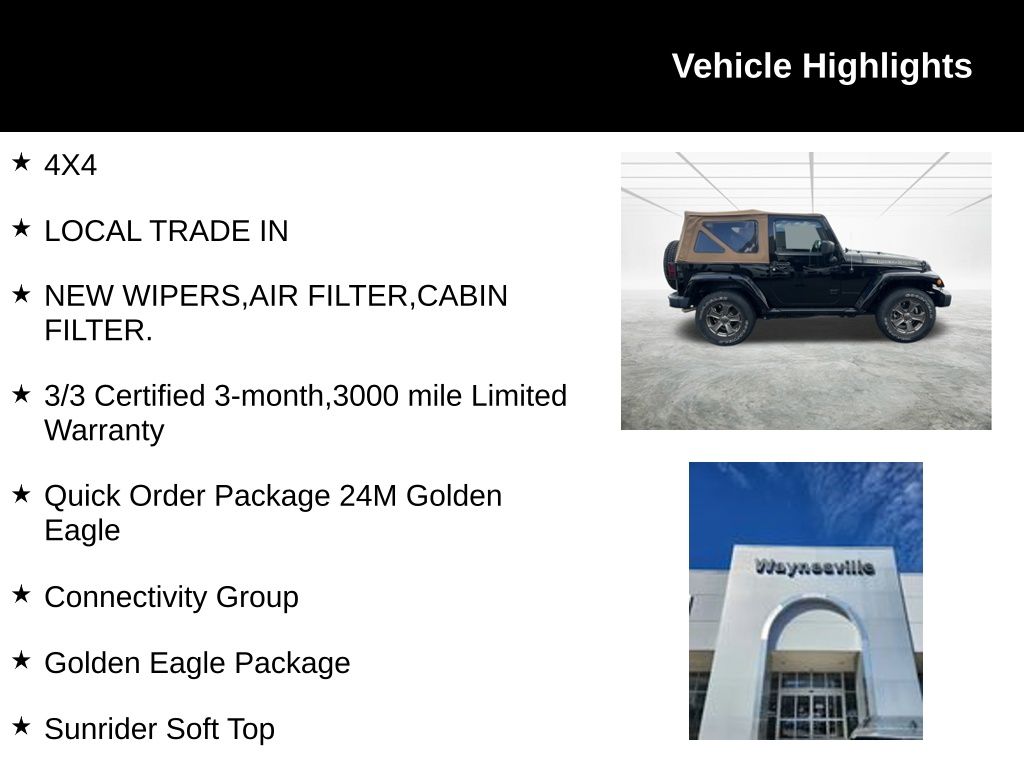 Vehicle Highlights

★ 4X4

★ LOCAL TRADE IN

★ NEW WIPERS,AIR FILTER,CABIN FILTER.

★ 3/3 Certified 3-month,3000 mile Limited Warranty

★ Quick Order Package 24M Golden Eagle

★ Connectivity Group

★ Golden Eagle Package

★ Sunrider Soft Top

Waynesville